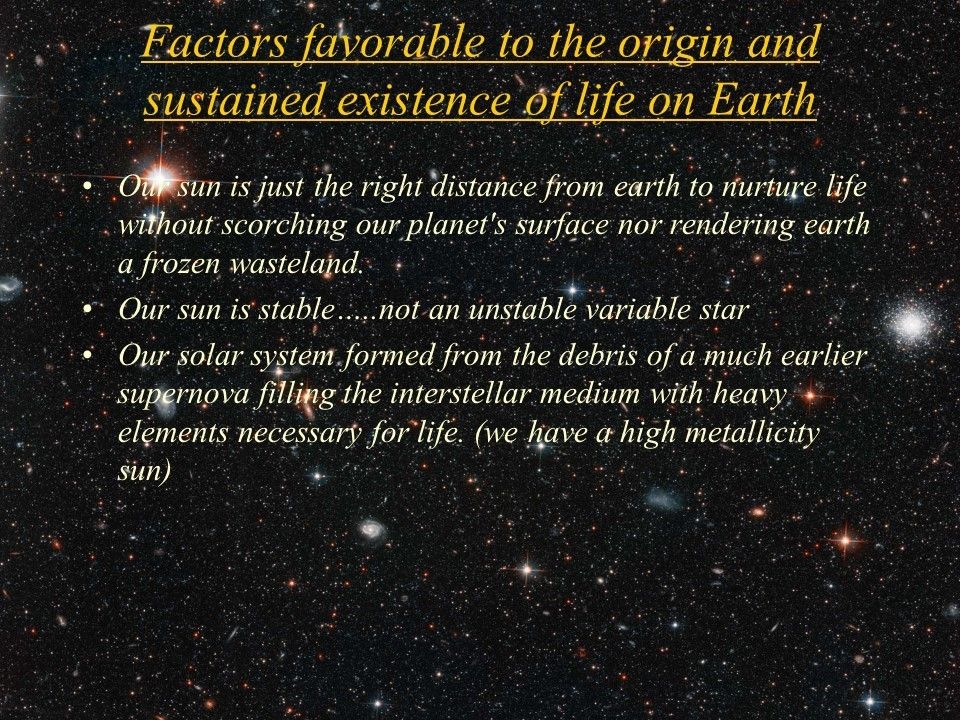 Factors favorable to the origin and sustained existence of life on Earth

• Our sun is just the right distance from earth to nurture life without scorching our planet's surface nor rendering earth a frozen wasteland.
• Our sun is stable…..not an unstable variable star
• Our solar system formed from the debris of a much earlier supernova filling the interstellar medium with heavy elements necessary for life. (we have a high metallicity sun)